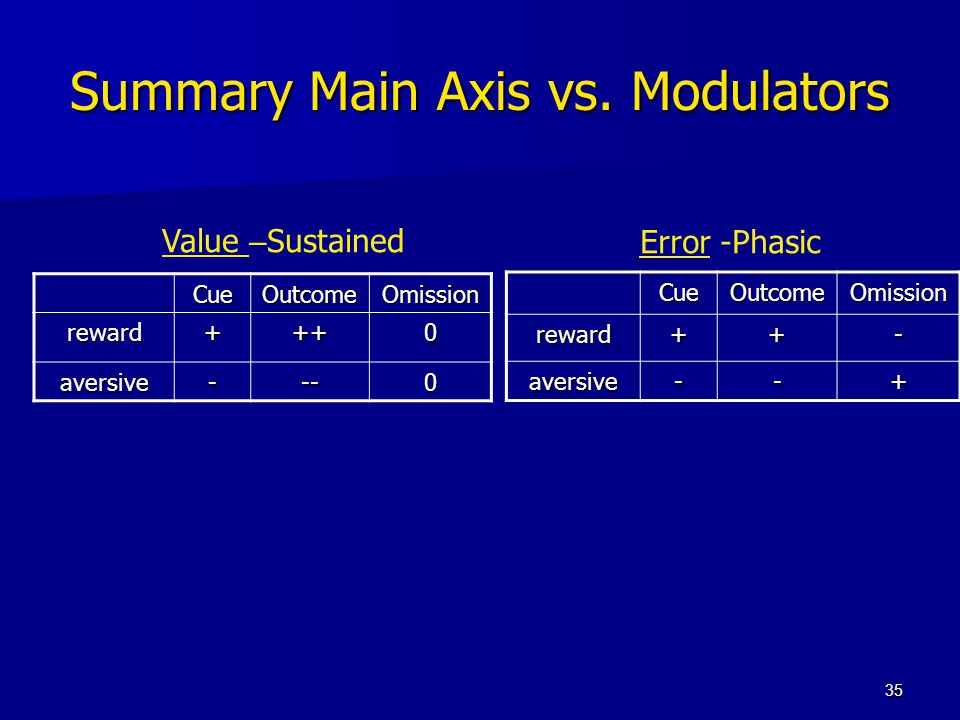 Summary Main Axis vs. Modulators

Value –Sustained

|  | Cue | Outcome | Omission |
|---|---|---|---|
| reward | + | ++ | 0 |
| aversive | - | -- | 0 |

Error -Phasic

|  | Cue | Outcome | Omission |
|---|---|---|---|
| reward | + | + | - |
| aversive | - | - | + |

35